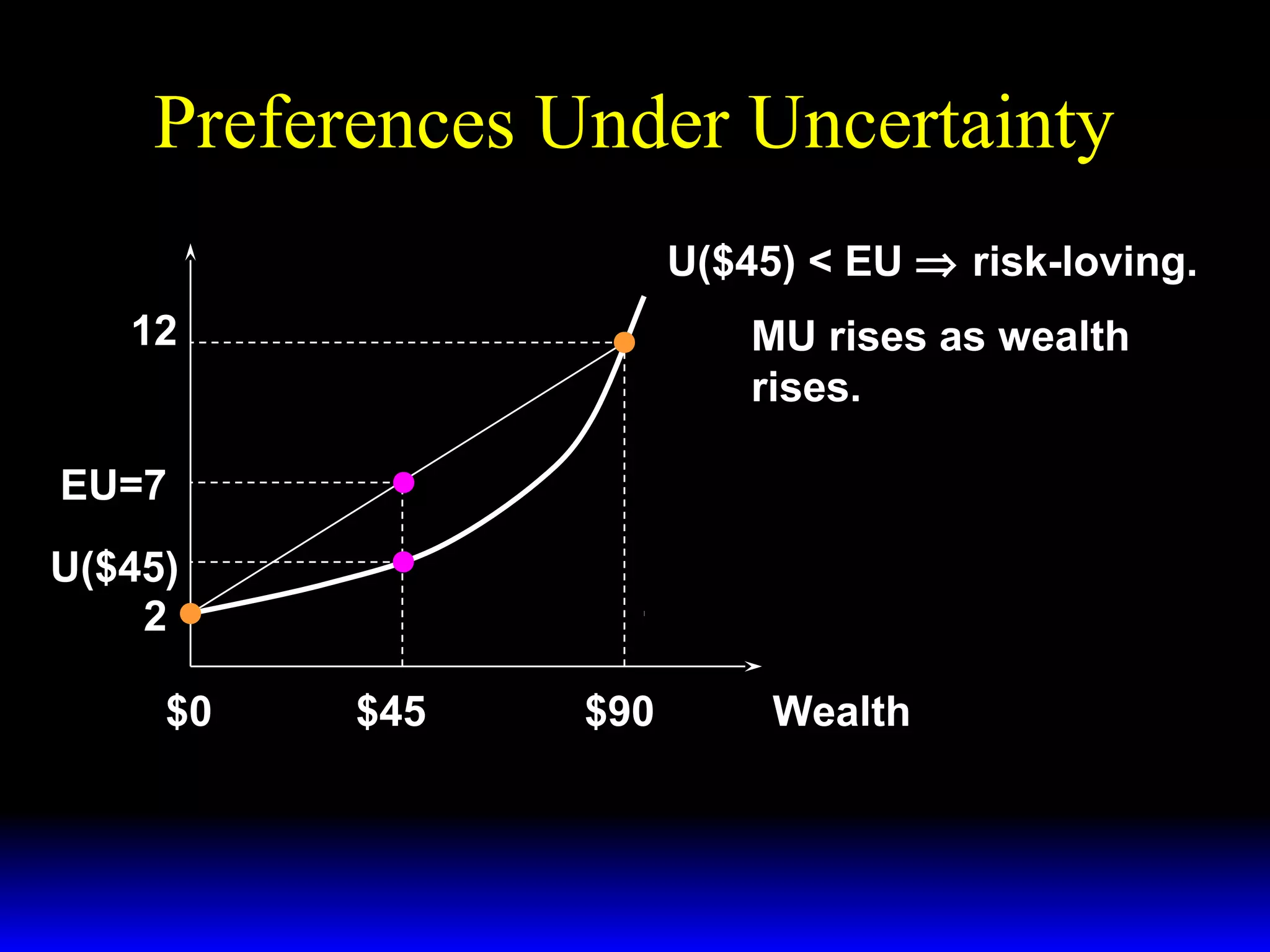 Preferences Under Uncertainty

U(\$45) < EU $\Rightarrow$ risk-loving.

MU rises as wealth rises.

12

EU=7

U(\$45)

2

\$0

\$45

\$90

Wealth